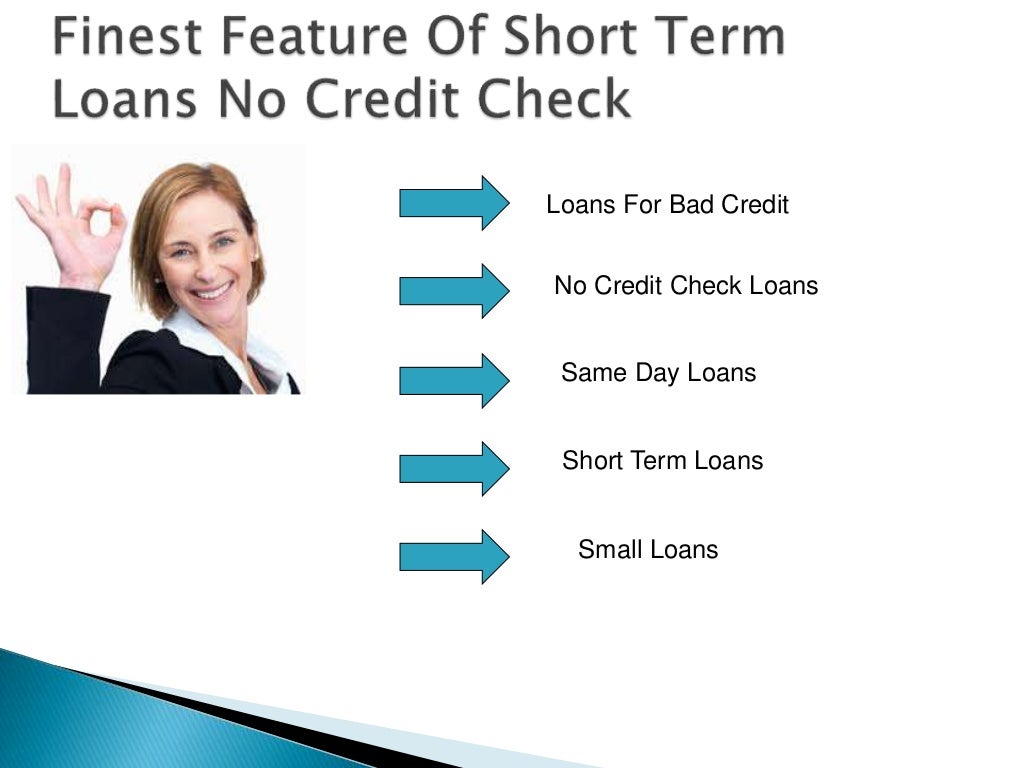 Finest Feature Of Short Term Loans No Credit Check

Loans For Bad Credit

No Credit Check Loans

Same Day Loans

Short Term Loans

Small Loans